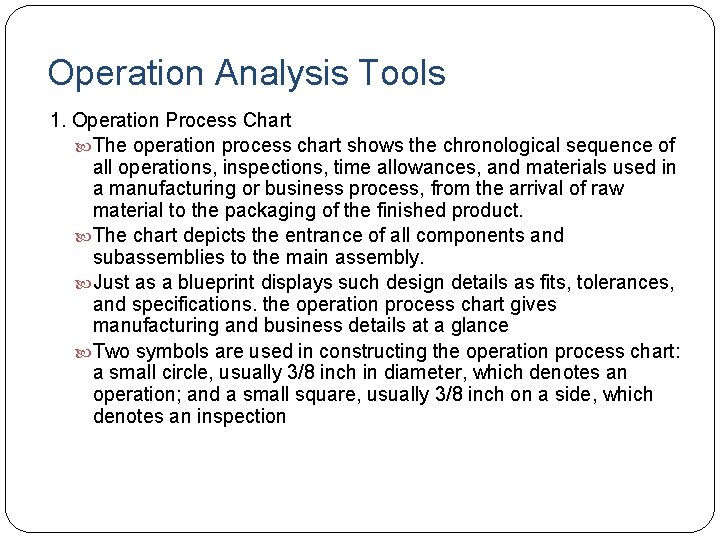 Operation Analysis Tools

1. Operation Process Chart

The operation process chart shows the chronological sequence of all operations, inspections, time allowances, and materials used in a manufacturing or business process, from the arrival of raw material to the packaging of the finished product.

The chart depicts the entrance of all components and subassemblies to the main assembly.

Just as a blueprint displays such design details as fits, tolerances, and specifications. the operation process chart gives manufacturing and business details at a glance

Two symbols are used in constructing the operation process chart: a small circle, usually 3/8 inch in diameter, which denotes an operation; and a small square, usually 3/8 inch on a side, which denotes an inspection